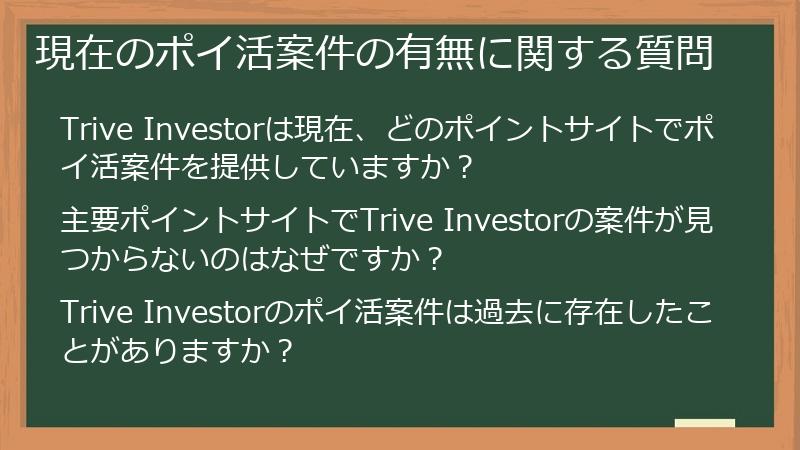 現在のポイ活案件の有無に関する質問

Trive Investorは現在、どのポイントサイトでポイ活案件を提供していますか？

主要ポイントサイトでTrive Investorの案件が見つからないのはなぜですか？

Trive Investorのポイ活案件は過去に存在したことがありますか？